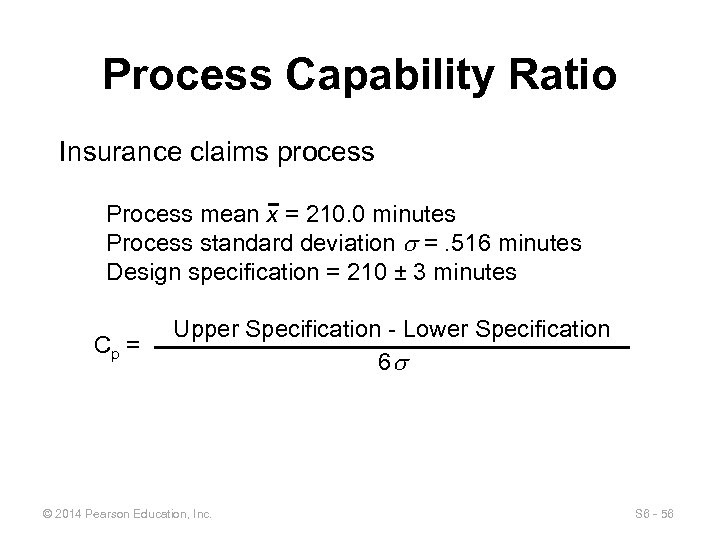 Process Capability Ratio

Insurance claims process

Process mean $\bar{x}$ = 210.0 minutes
Process standard deviation $\sigma$ = .516 minutes
Design specification = 210 ± 3 minutes

$C_p = \frac{\text{Upper Specification - Lower Specification}}{6\sigma}$

© 2014 Pearson Education, Inc.

S6 - 56